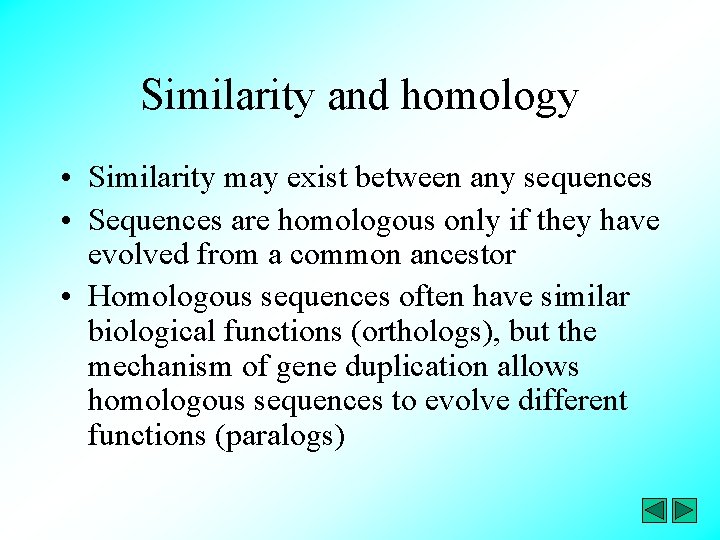 Similarity and homology

• Similarity may exist between any sequences
• Sequences are homologous only if they have evolved from a common ancestor
• Homologous sequences often have similar biological functions (orthologs), but the mechanism of gene duplication allows homologous sequences to evolve different functions (paralogs)